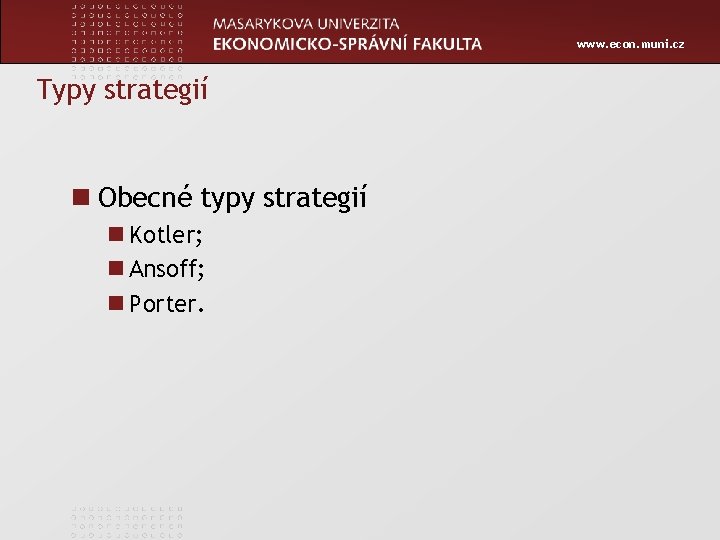 MASARYKOVA UNIVERZITA
EKONOMICKO-SPRÁVNÍ FAKULTA

www.econ.muni.cz

Typy strategií

Obecné typy strategií
Kotler;
Ansoff;
Porter.